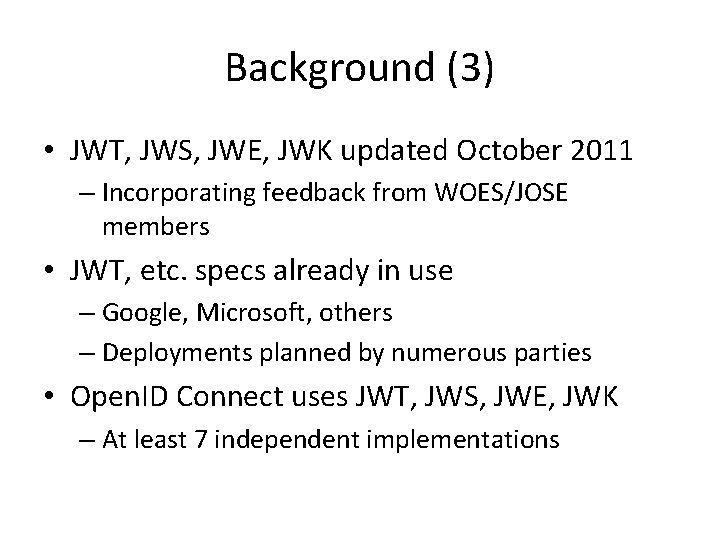 Background (3)

• JWT, JWS, JWE, JWK updated October 2011
– Incorporating feedback from WOES/JOSE members

• JWT, etc. specs already in use
– Google, Microsoft, others
– Deployments planned by numerous parties

• OpenID Connect uses JWT, JWS, JWE, JWK
– At least 7 independent implementations